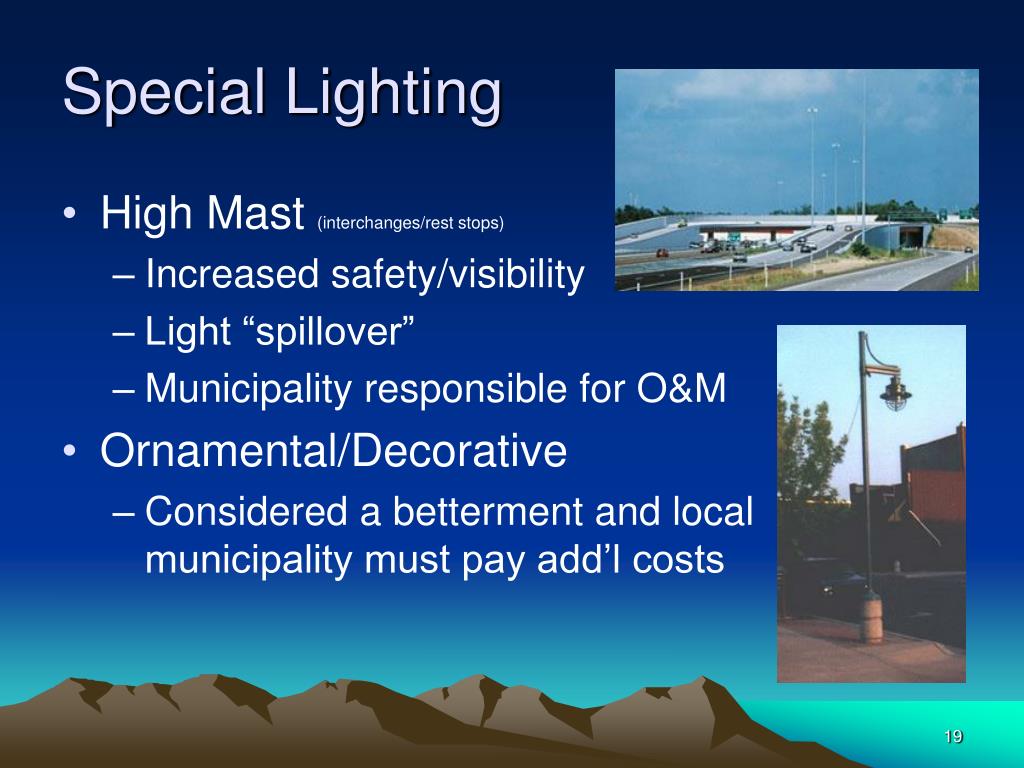 Special Lighting

• High Mast (interchanges/rest stops)
– Increased safety/visibility
– Light “spillover”
– Municipality responsible for O&M
• Ornamental/Decorative
– Considered a betterment and local municipality must pay add’l costs

19